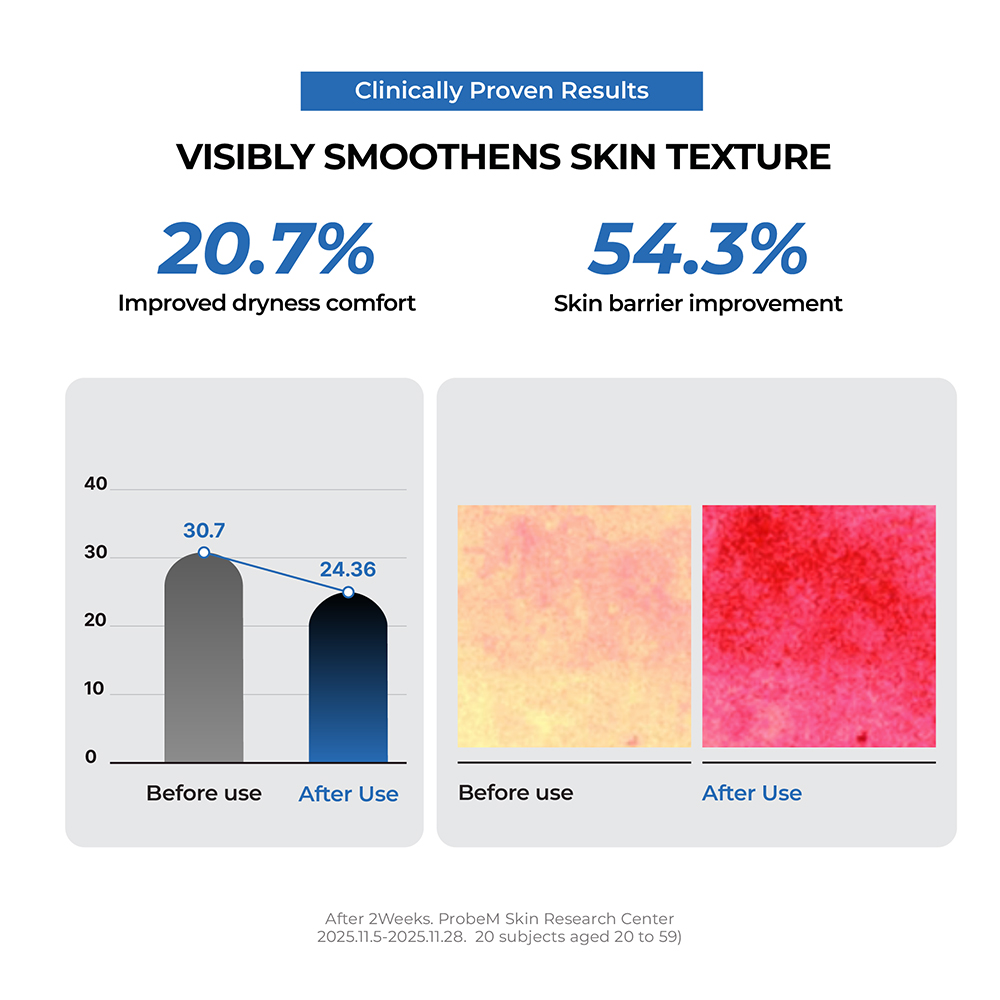 Clinically Proven Results

VISIBLY SMOOTHENS SKIN TEXTURE

20.7%
Improved dryness comfort

54.3%
Skin barrier improvement

40
30
20
10
0

30.7
24.36

Before use
After Use

Before use
After Use

After 2Weeks. ProbeM Skin Research Center
2025.11.5-2025.11.28. 20 subjects aged 20 to 59)